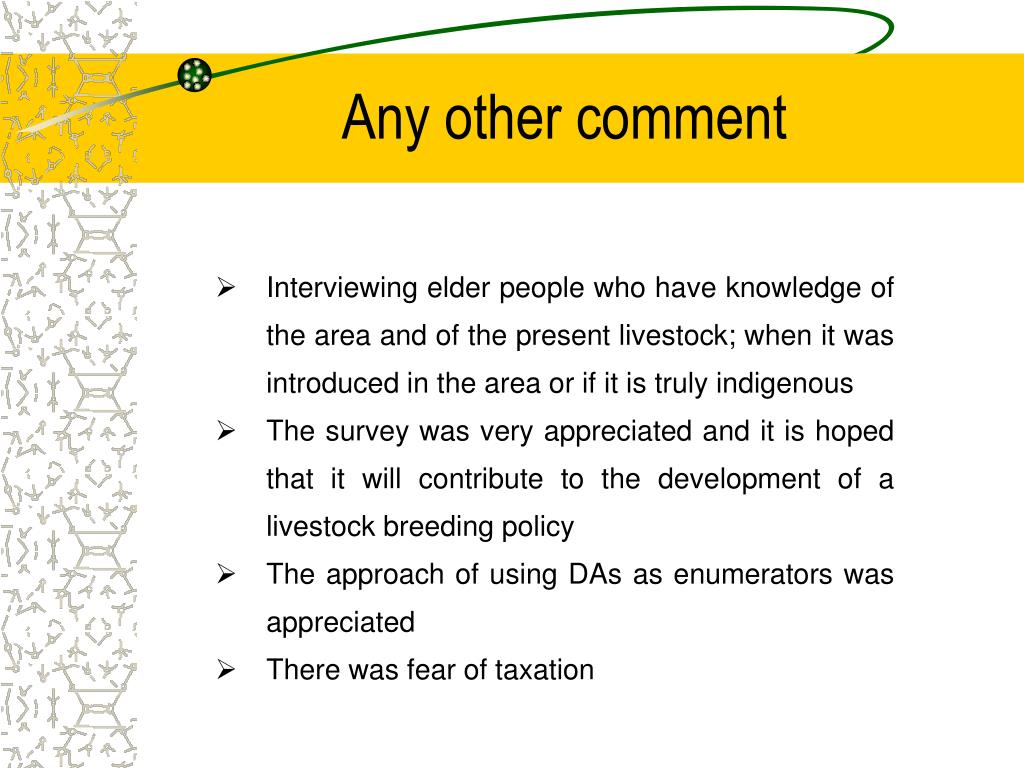 Any other comment

➢ Interviewing elder people who have knowledge of the area and of the present livestock; when it was introduced in the area or if it is truly indigenous

➢ The survey was very appreciated and it is hoped that it will contribute to the development of a livestock breeding policy

➢ The approach of using DAs as enumerators was appreciated

➢ There was fear of taxation